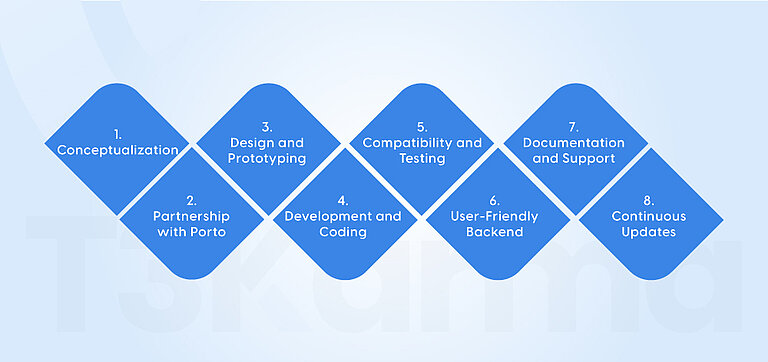 1. Conceptualization

2. Partnership with Porto

3. Design and Prototyping

4. Development and Coding

5. Compatibility and Testing

6. User-Friendly Backend

7. Documentation and Support

8. Continuous Updates

T3Karma